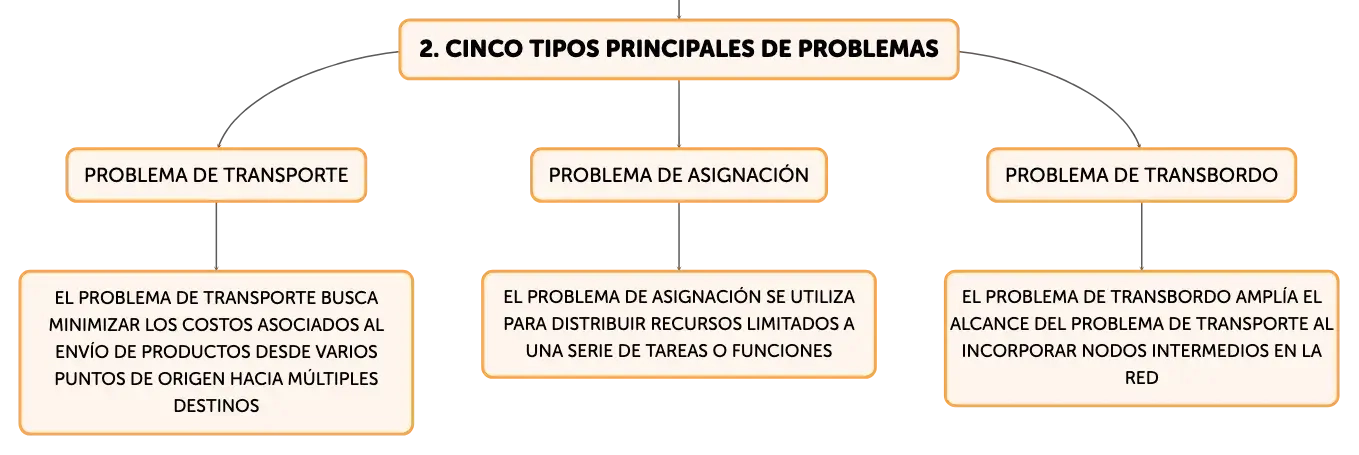 2. CINCO TIPOS PRINCIPALES DE PROBLEMAS

PROBLEMA DE TRANSPORTE

EL PROBLEMA DE TRANSPORTE BUSCA MINIMIZAR LOS COSTOS ASOCIADOS AL ENVÍO DE PRODUCTOS DESDE VARIOS PUNTOS DE ORIGEN HACIA MÚLTIPLES DESTINOS

PROBLEMA DE ASIGNACIÓN

EL PROBLEMA DE ASIGNACIÓN SE UTILIZA PARA DISTRIBUIR RECURSOS LIMITADOS A UNA SERIE DE TAREAS O FUNCIONES

PROBLEMA DE TRANSBORDO

EL PROBLEMA DE TRANSBORDO AMPLÍA EL ALCANCE DEL PROBLEMA DE TRANSPORTE AL INCORPORAR NODOS INTERMEDIOS EN LA RED